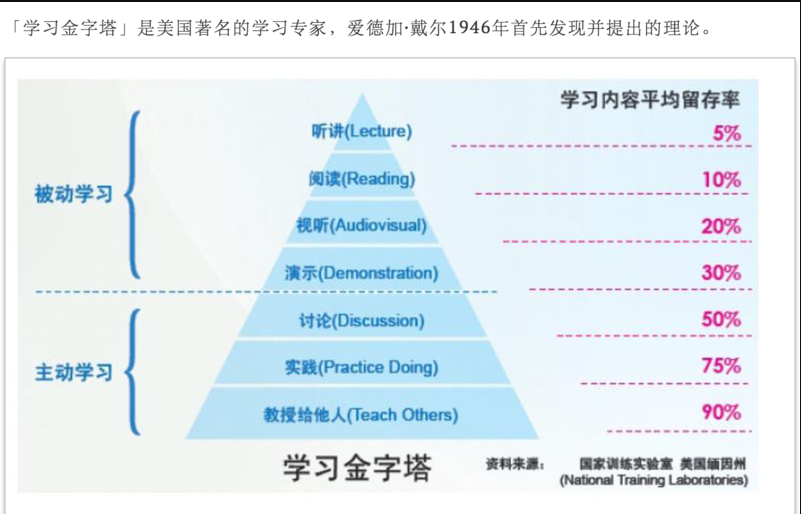 「学习金字塔」是美国著名的学习专家，爱德加·戴尔1946年首先发现并提出的理论。

学习内容平均留存率

被动学习

听讲(Lecture) 5%

阅读(Reading) 10%

视听(Audiovisual) 20%

演示(Demonstration) 30%

主动学习

讨论(Discussion) 50%

实践(Practice Doing) 75%

教授给他人(Teach Others) 90%

学习金字塔

资料来源： 国家训练实验室 美国缅因州 (National Training Laboratories)